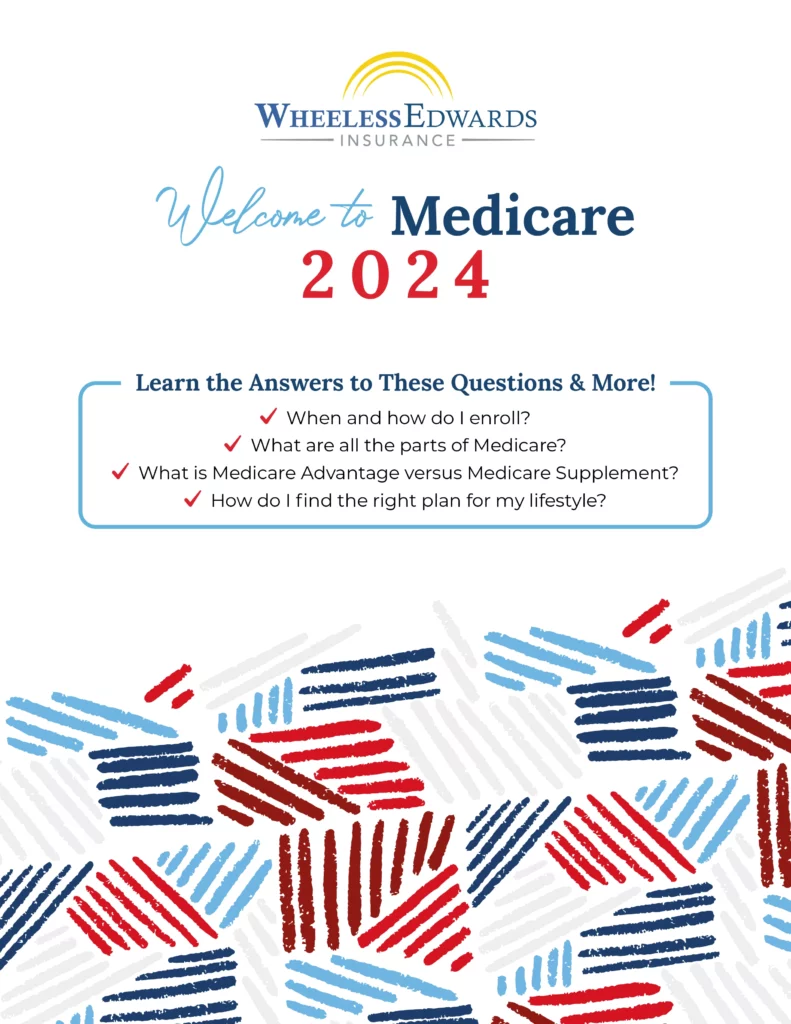 WHEELESS EDWARDS
INSURANCE

Welcome to Medicare
2024

Learn the Answers to These Questions & More!

✓ When and how do I enroll?
✓ What are all the parts of Medicare?
✓ What is Medicare Advantage versus Medicare Supplement?
✓ How do I find the right plan for my lifestyle?